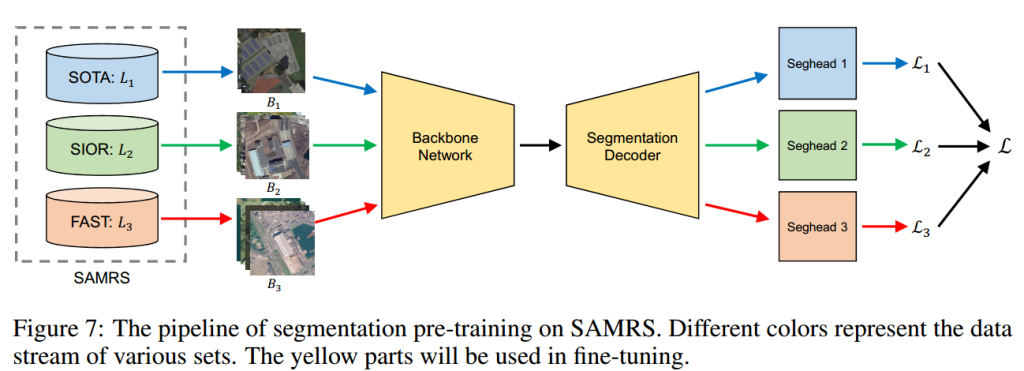 SOTA: $L_1$

SIOR: $L_2$

FAST: $L_3$

SAMRS

$B_1$

$B_2$

$B_3$

Backbone Network

Segmentation Decoder

Seghead 1

Seghead 2

Seghead 3

$\mathcal{L}_1$

$\mathcal{L}_2$

$\mathcal{L}_3$

$\mathcal{L}$

Figure 7: The pipeline of segmentation pre-training on SAMRS. Different colors represent the data stream of various sets. The yellow parts will be used in fine-tuning.